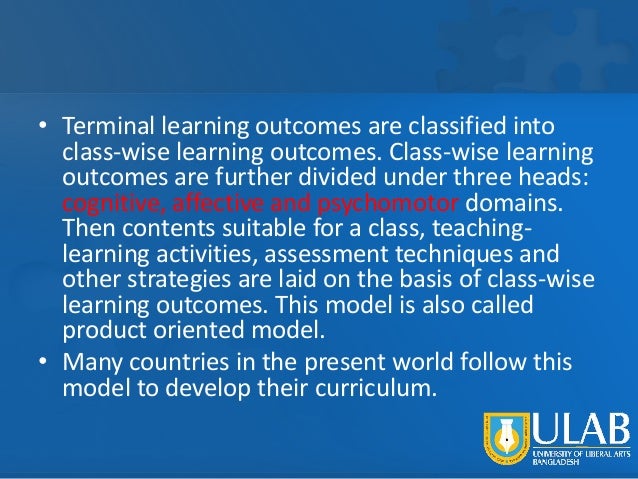 • Terminal learning outcomes are classified into class-wise learning outcomes. Class-wise learning outcomes are further divided under three heads: cognitive, affective and psychomotor domains. Then contents suitable for a class, teaching-learning activities, assessment techniques and other strategies are laid on the basis of class-wise learning outcomes. This model is also called product oriented model.

• Many countries in the present world follow this model to develop their curriculum.

ULAB
UNIVERSITY OF LIBERAL ARTS BANGLADESH